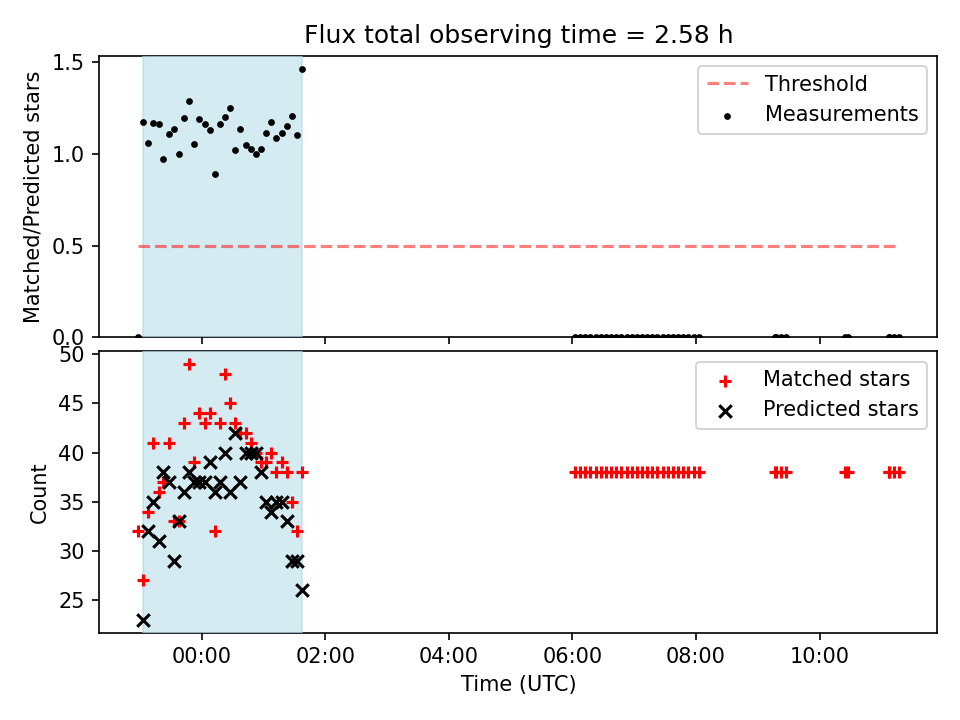 Flux total observing time = 2.58 h

Matched/Predicted stars
1.5
1.0
0.5
0.0

Threshold
Measurements

Count
50
45
40
35
30
25

Matched stars
Predicted stars

00:00
02:00
04:00
06:00
08:00
10:00
Time (UTC)